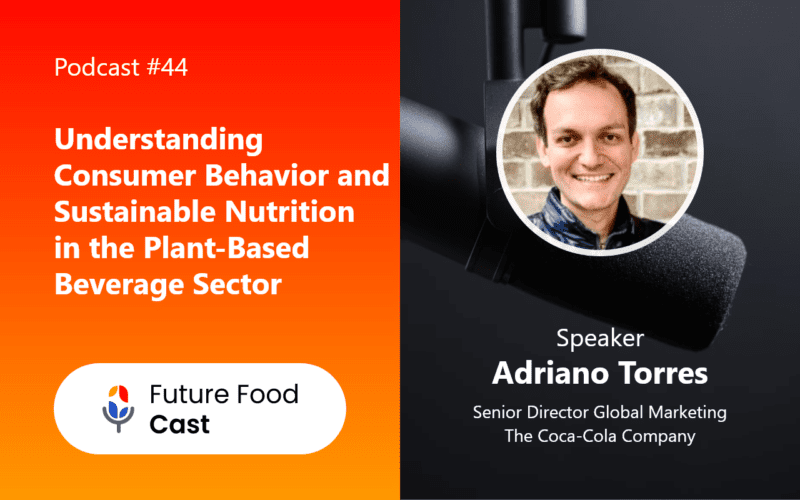 Podcast #44

Understanding Consumer Behavior and Sustainable Nutrition in the Plant-Based Beverage Sector

Future Food Cast

Speaker
Adriano Torres
Senior Director Global Marketing
The Coca-Cola Company